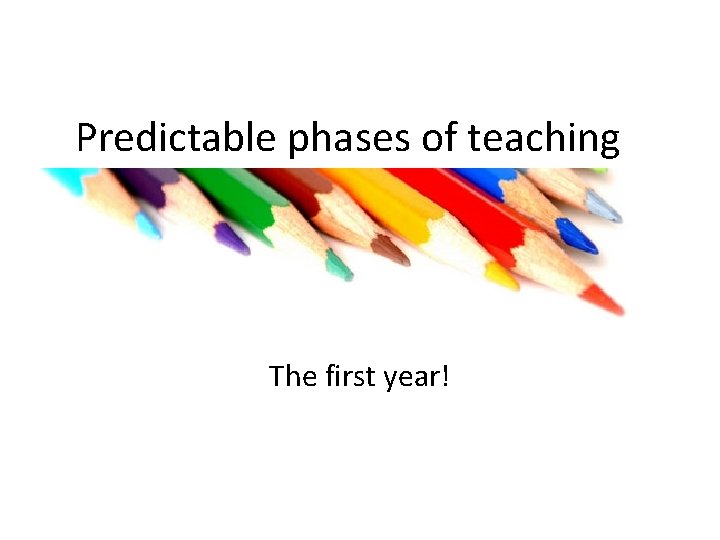 Predictable phases of teaching

The first year!